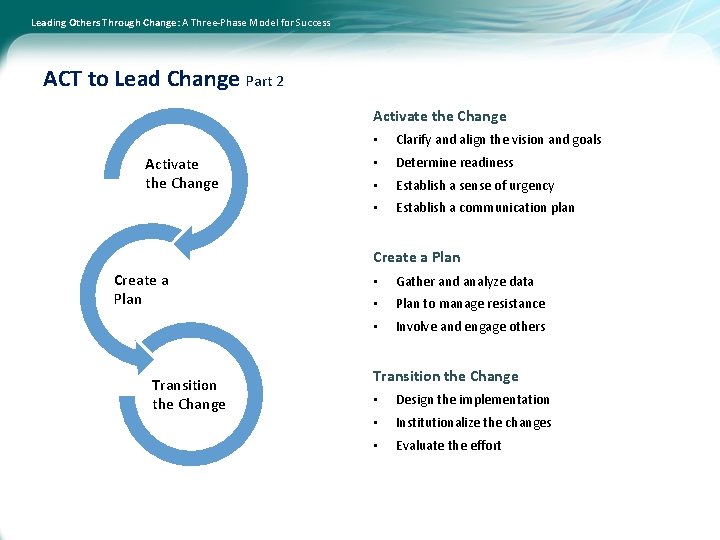 Leading Others Through Change: A Three-Phase Model for Success

ACT to Lead Change Part 2

Activate the Change

Create a Plan

Transition the Change

Activate the Change
- Clarify and align the vision and goals
- Determine readiness
- Establish a sense of urgency
- Establish a communication plan

Create a Plan
- Gather and analyze data
- Plan to manage resistance
- Involve and engage others

Transition the Change
- Design the implementation
- Institutionalize the changes
- Evaluate the effort